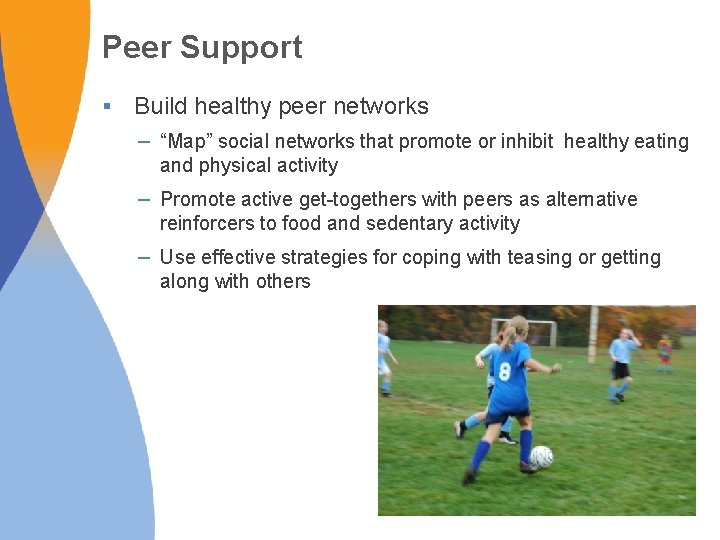 Peer Support

▪ Build healthy peer networks

– "Map" social networks that promote or inhibit healthy eating and physical activity

– Promote active get-togethers with peers as alternative reinforcers to food and sedentary activity

– Use effective strategies for coping with teasing or getting along with others

8